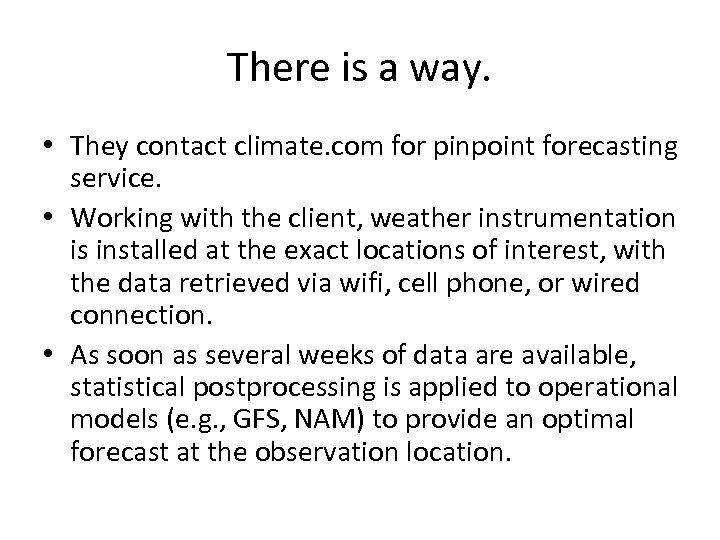 There is a way.

• They contact climate.com for pinpoint forecasting service.
• Working with the client, weather instrumentation is installed at the exact locations of interest, with the data retrieved via wifi, cell phone, or wired connection.
• As soon as several weeks of data are available, statistical postprocessing is applied to operational models (e.g., GFS, NAM) to provide an optimal forecast at the observation location.